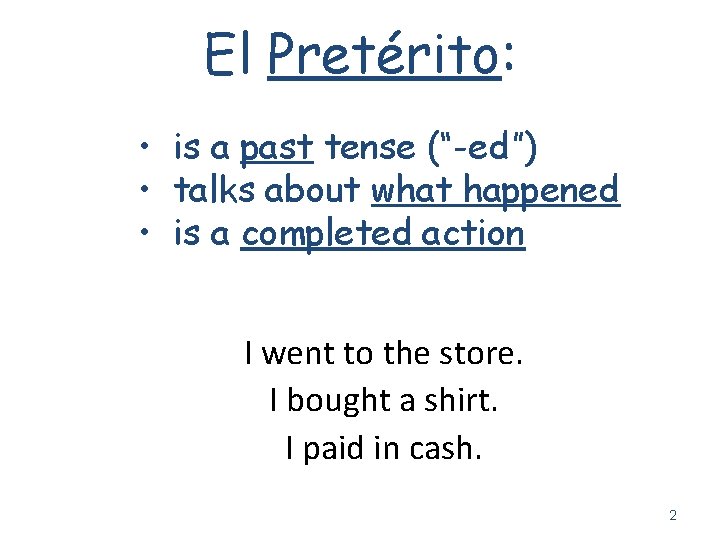 El Pretérito:

• is a past tense ("-ed")
• talks about what happened
• is a completed action

I went to the store.
I bought a shirt.
I paid in cash.

2